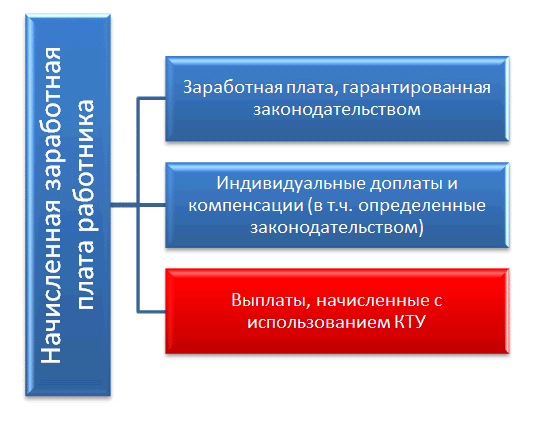 Начисленная заработная плата работника

Заработная плата, гарантированная законодательством

Индивидуальные доплаты и компенсации (в т.ч. определенные законодательством)

Выплаты, начисленные с использованием КТУ